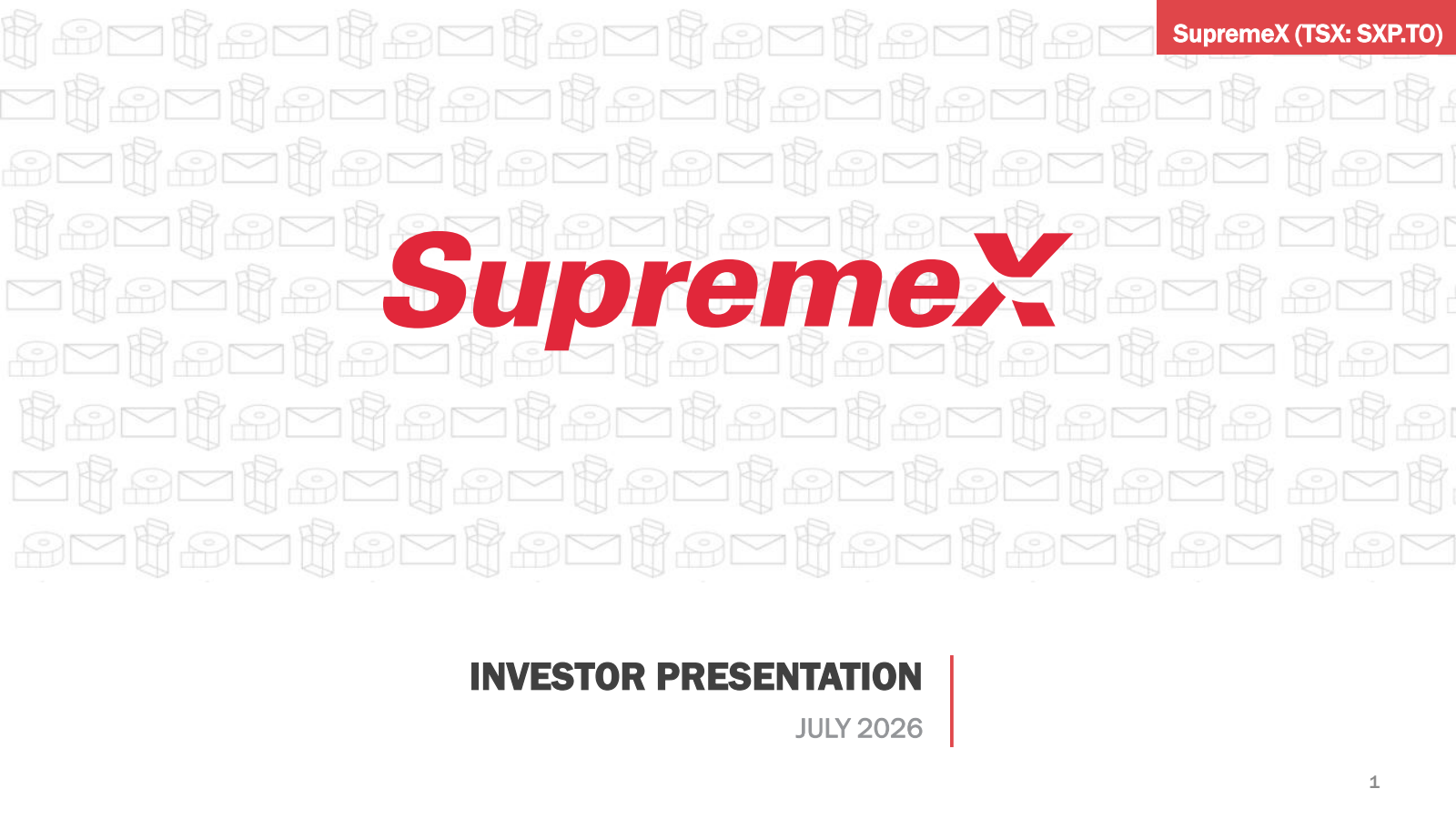 SupremeX (TSX: SXP.TO)

SupremeX

INVESTOR PRESENTATION

JULY 2026

1